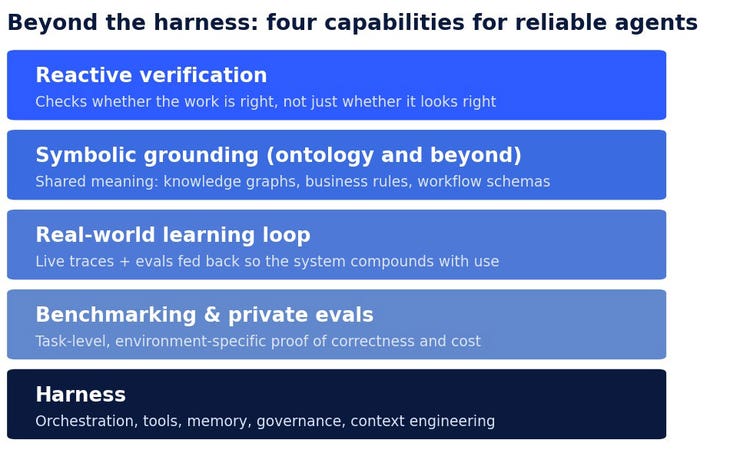 Beyond the harness: four capabilities for reliable agents

Reactive verification
Checks whether the work is right, not just whether it looks right

Symbolic grounding (ontology and beyond)
Shared meaning: knowledge graphs, business rules, workflow schemas

Real-world learning loop
Live traces + evals fed back so the system compounds with use

Benchmarking & private evals
Task-level, environment-specific proof of correctness and cost

Harness
Orchestration, tools, memory, governance, context engineering